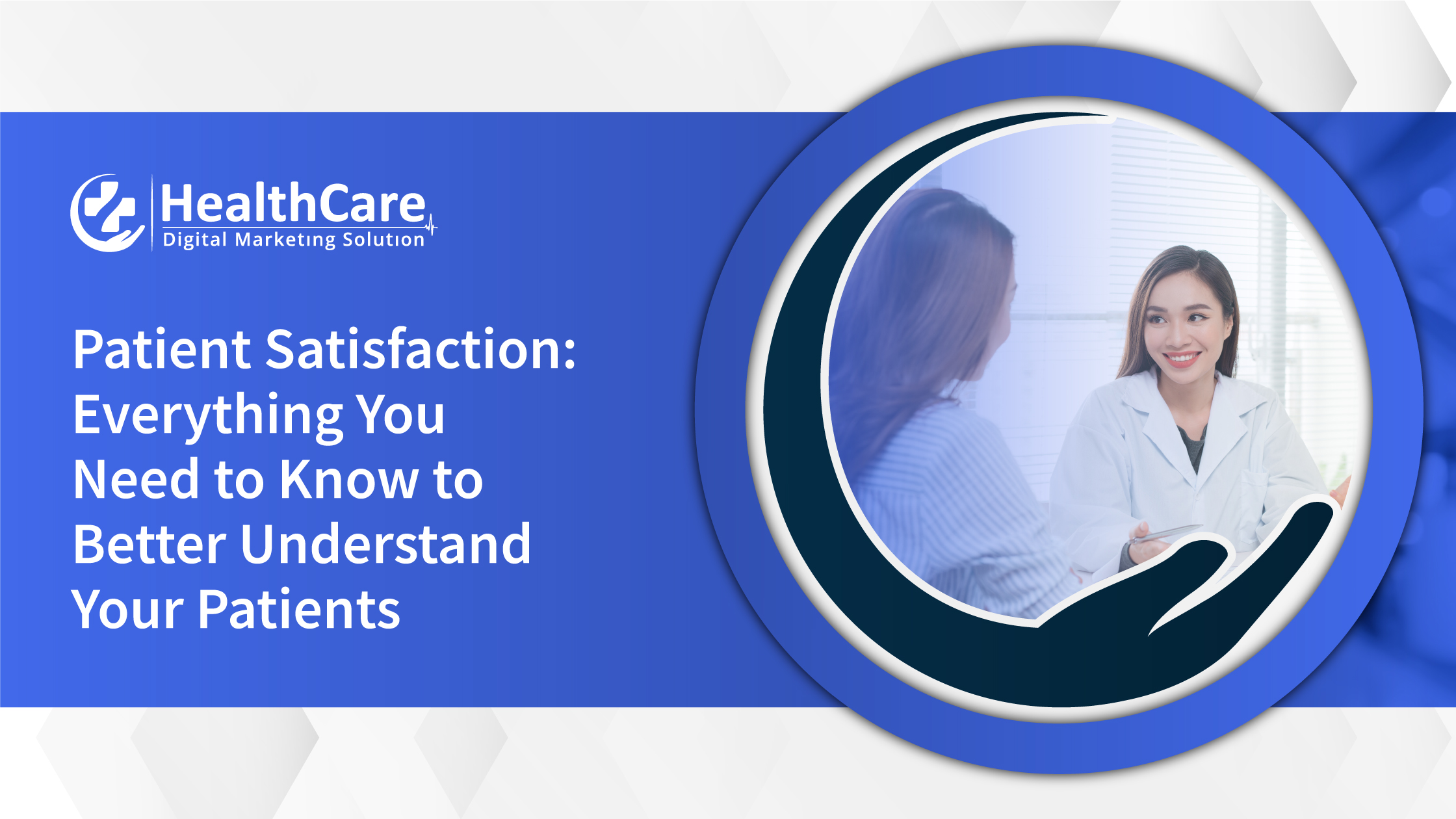 HealthCare
Digital Marketing Solution

Patient Satisfaction: Everything You Need to Know to Better Understand Your Patients